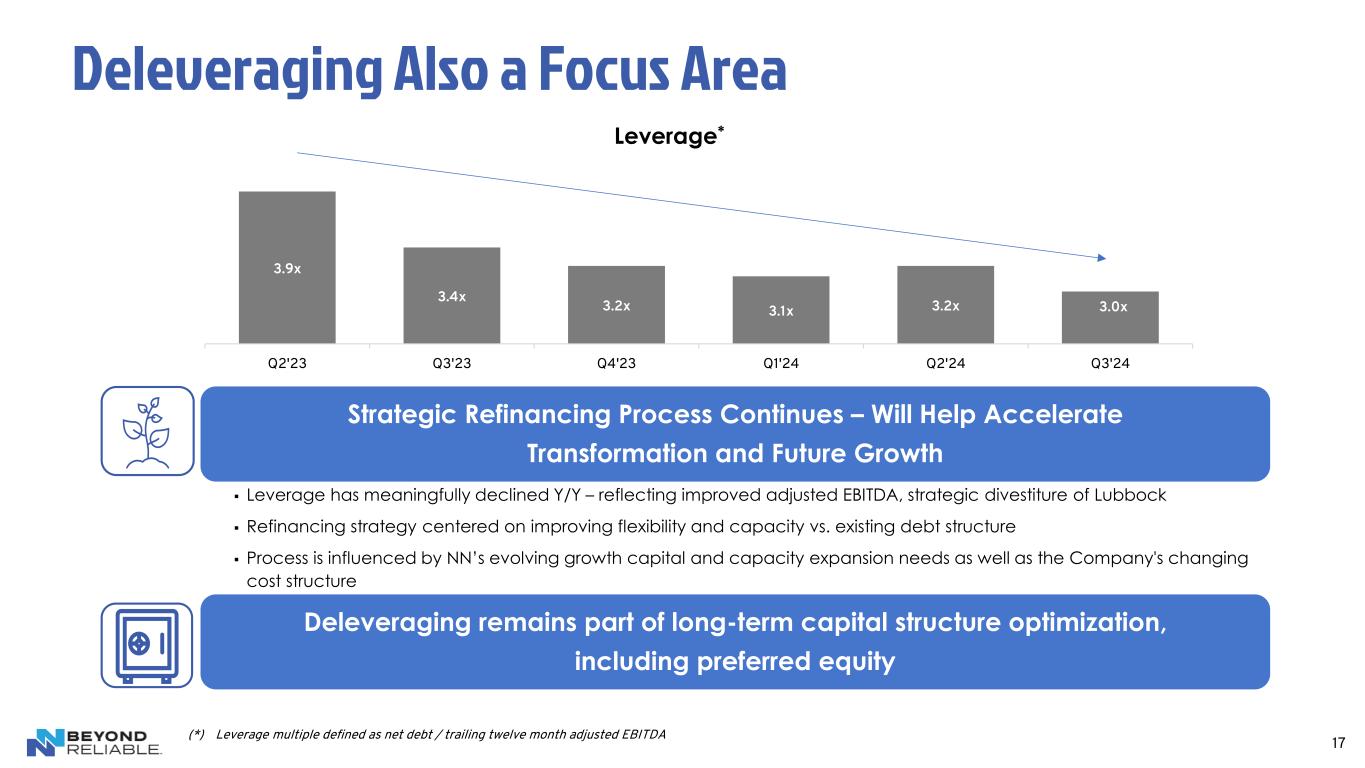 Deleveraging Also a Focus Area

Leverage$^{*}$

3.9x
3.4x
3.2x
3.1x
3.2x
3.0x

Q2'23 Q3'23 Q4'23 Q1'24 Q2'24 Q3'24

Strategic Refinancing Process Continues – Will Help Accelerate Transformation and Future Growth

• Leverage has meaningfully declined Y/Y – reflecting improved adjusted EBITDA, strategic divestiture of Lubbock
• Refinancing strategy centered on improving flexibility and capacity vs. existing debt structure
• Process is influenced by NN's evolving growth capital and capacity expansion needs as well as the Company's changing cost structure

Deleveraging remains part of long-term capital structure optimization, including preferred equity

BEYOND RELIABLE.

(*) Leverage multiple defined as net debt / trailing twelve month adjusted EBITDA

17